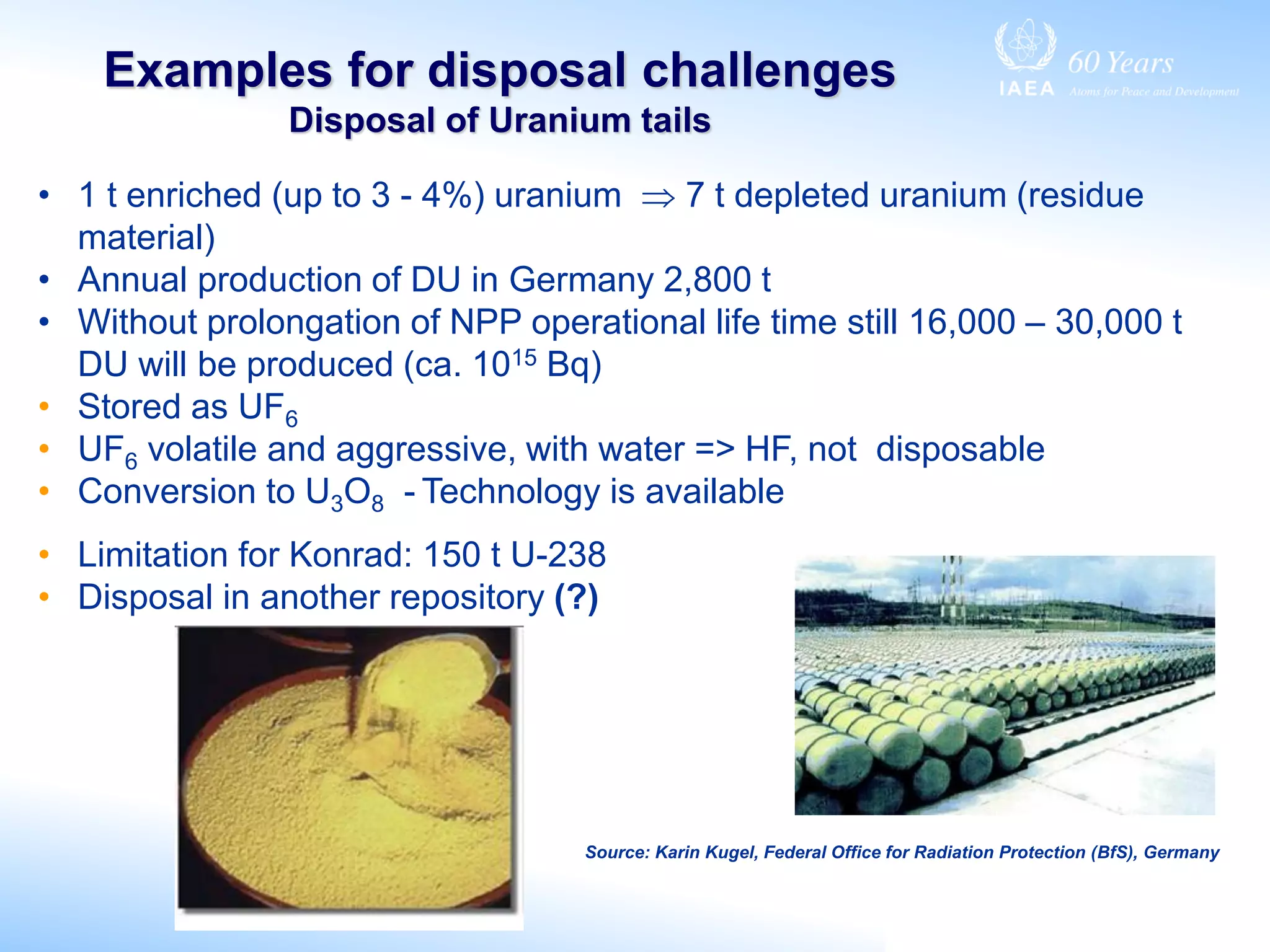 Examples for disposal challenges
Disposal of Uranium tails

IAEA 60 Years Atoms for Peace and Development

• 1 t enriched (up to 3 - 4%) uranium $\Rightarrow$ 7 t depleted uranium (residue material)
• Annual production of DU in Germany 2,800 t
• Without prolongation of NPP operational life time still 16,000 – 30,000 t DU will be produced (ca. $10^{15}$ Bq)
• Stored as $UF_6$
• $UF_6$ volatile and aggressive, with water => HF, not disposable
• Conversion to $U_3O_8$ - Technology is available

• Limitation for Konrad: 150 t U-238
• Disposal in another repository (?)

Source: Karin Kugel, Federal Office for Radiation Protection (BfS), Germany